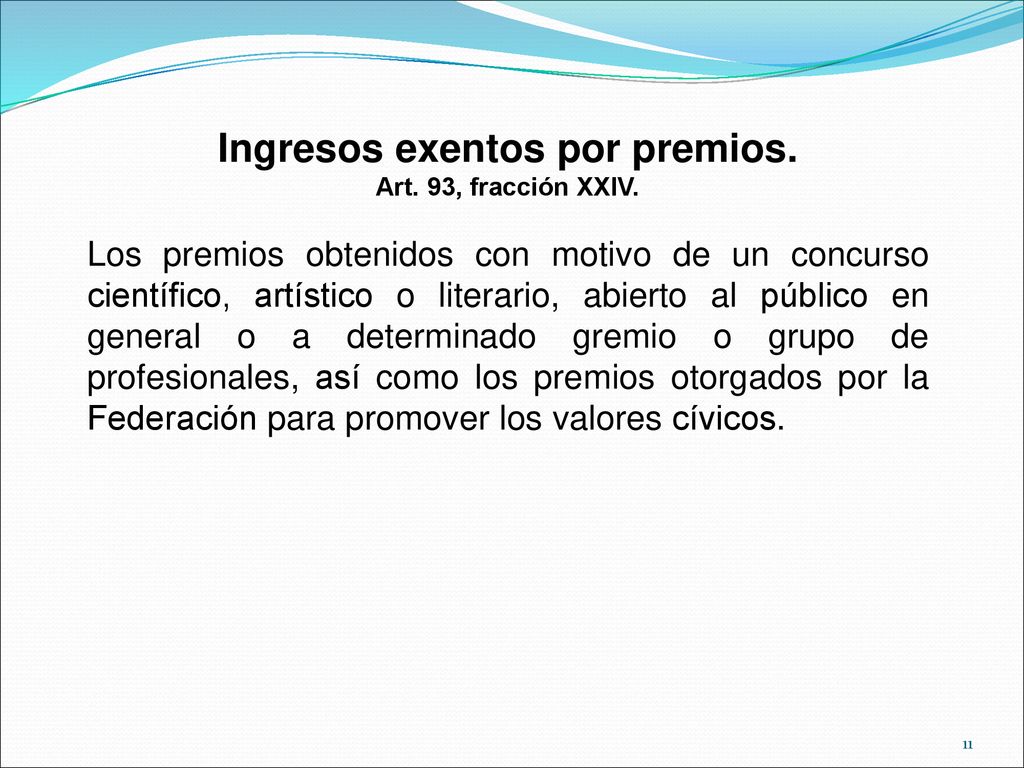 Ingresos exentos por premios.
Art. 93, fracción XXIV.

Los premios obtenidos con motivo de un concurso científico, artístico o literario, abierto al público en general o a determinado gremio o grupo de profesionales, así como los premios otorgados por la Federación para promover los valores cívicos.

11